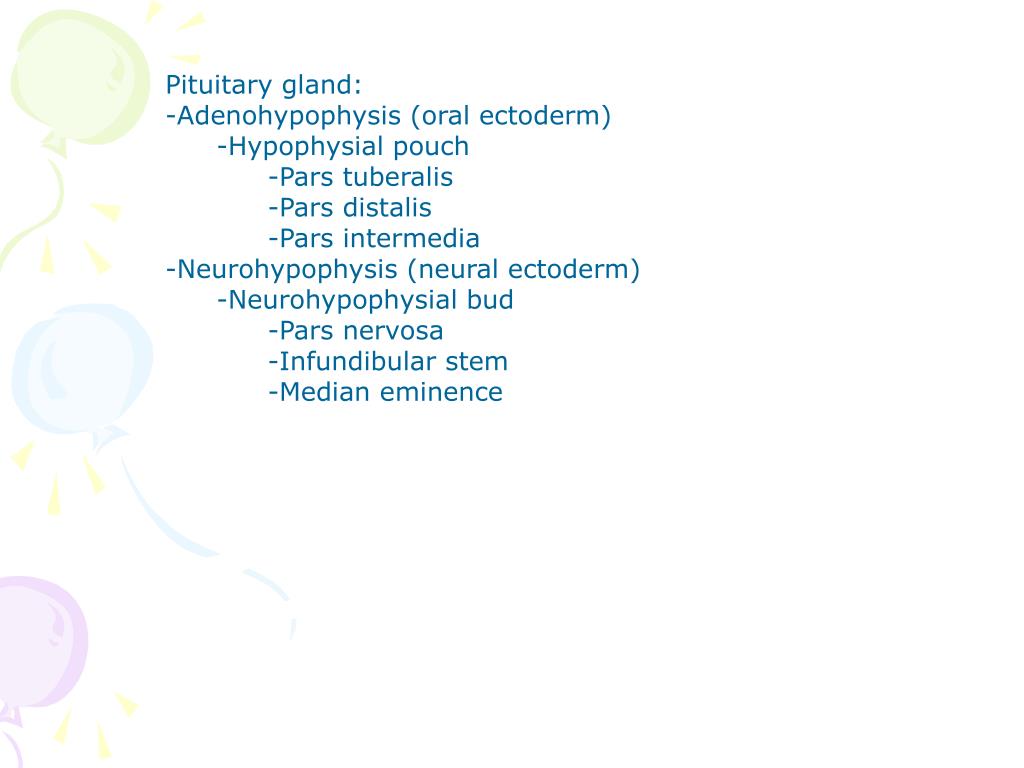 Pituitary gland:
-Adenohypophysis (oral ectoderm)
-Hypophysial pouch
-Pars tuberalis
-Pars distalis
-Pars intermedia
-Neurohypophysis (neural ectoderm)
-Neurohypophysial bud
-Pars nervosa
-Infundibular stem
-Median eminence